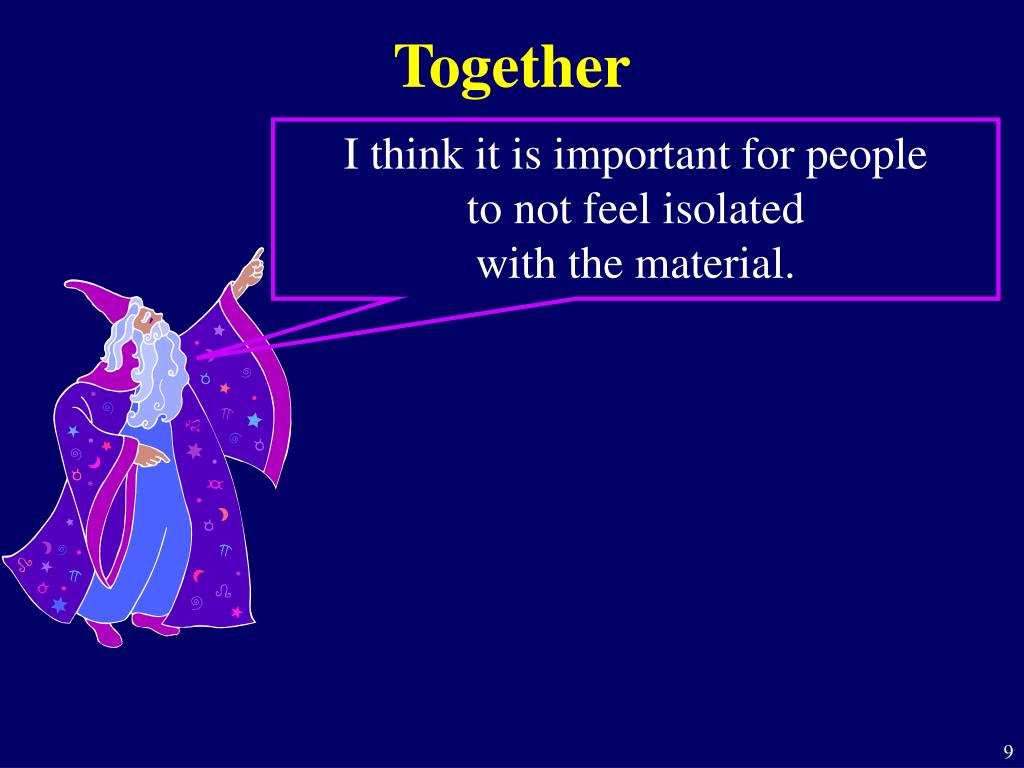 Together

I think it is important for people to not feel isolated with the material.

9